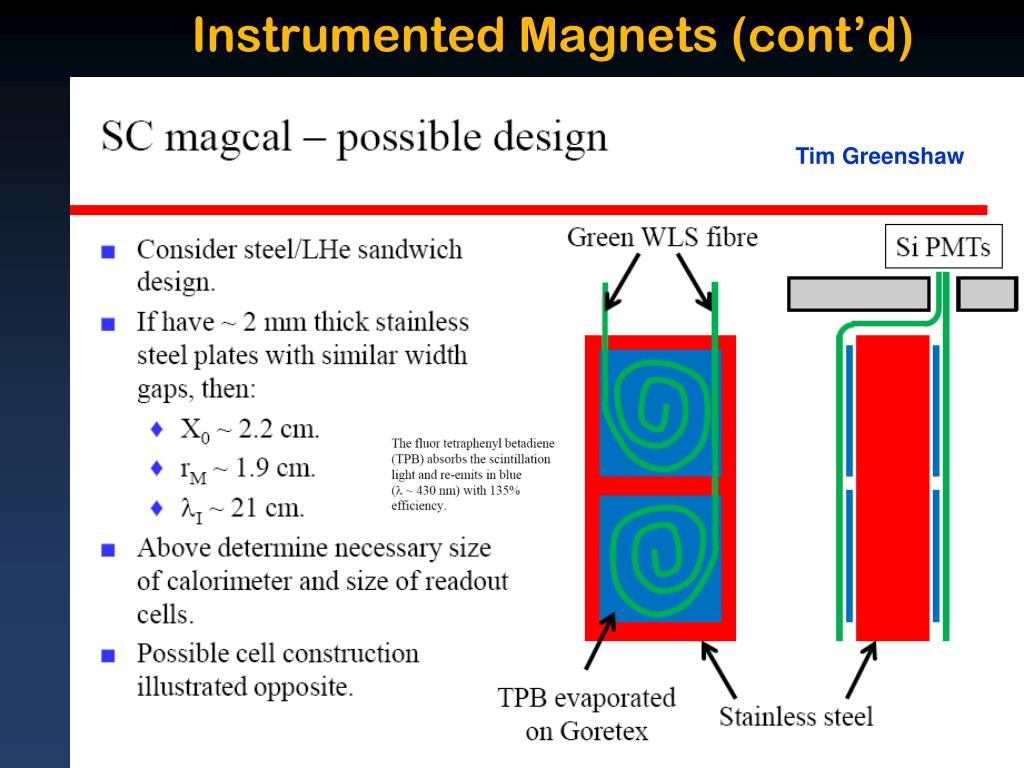 Instrumented Magnets (cont'd)

SC magcal – possible design

Tim Greenshaw

- Consider steel/LHe sandwich design.
- If have ~ 2 mm thick stainless steel plates with similar width gaps, then:
  - $X_0$ ~ 2.2 cm.
  - $r_M$ ~ 1.9 cm.
  - $\lambda_I$ ~ 21 cm.
- Above determine necessary size of calorimeter and size of readout cells.
- Possible cell construction illustrated opposite.

The fluor tetraphenyl betadiene (TPB) absorbs the scintillation light and re-emits in blue ($\lambda$ ~ 430 nm) with 135% efficiency.

Green WLS fibre

Si PMTs

TPB evaporated on Goretex

Stainless steel